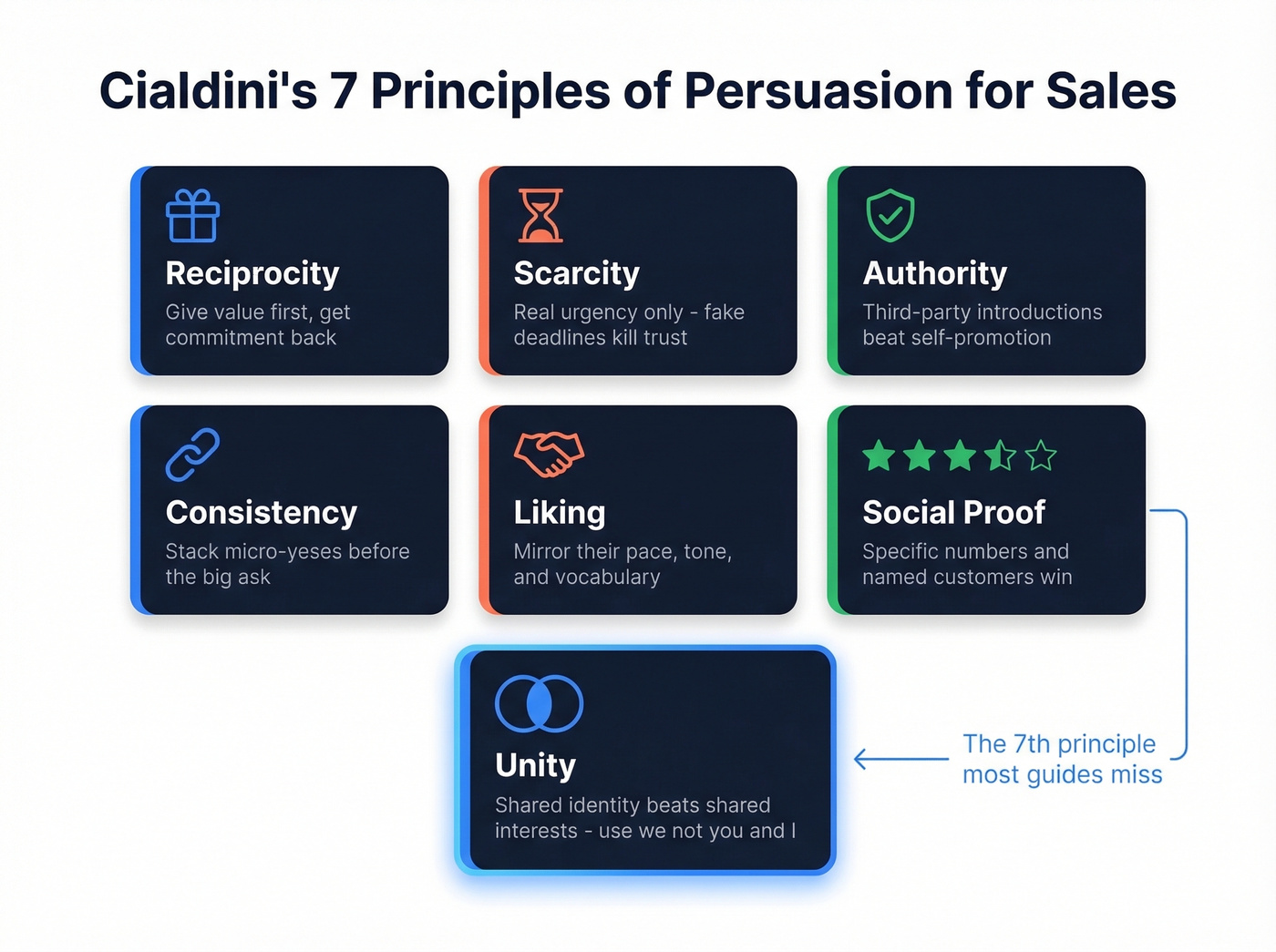 Cialdini's 7 Principles of Persuasion for Sales

Reciprocity
Give value first, get commitment back

Scarcity
Real urgency only - fake deadlines kill trust

Authority
Third-party introductions beat self-promotion

Consistency
Stack micro-yeses before the big ask

Liking
Mirror their pace, tone, and vocabulary

Social Proof
Specific numbers and named customers win

Unity
Shared identity beats shared interests - use we not you and I

The 7th principle most guides miss